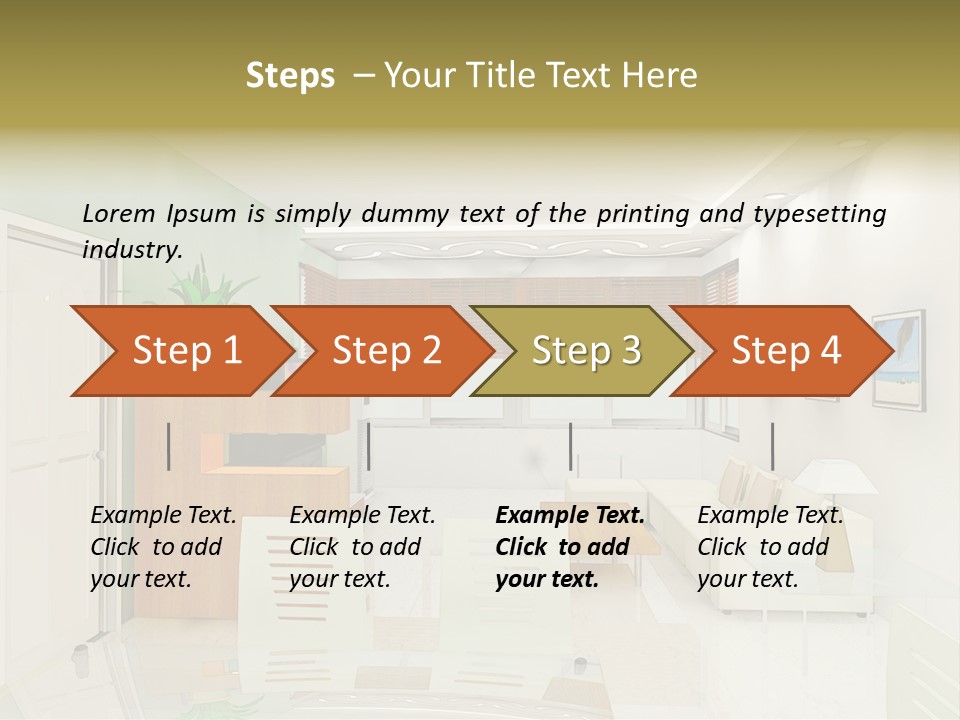 Steps – Your Title Text Here

Lorem Ipsum is simply dummy text of the printing and typesetting industry.

Step 1

Step 2

Step 3

Step 4

Example Text. Click to add your text.

Example Text. Click to add your text.

Example Text. Click to add your text.

Example Text. Click to add your text.